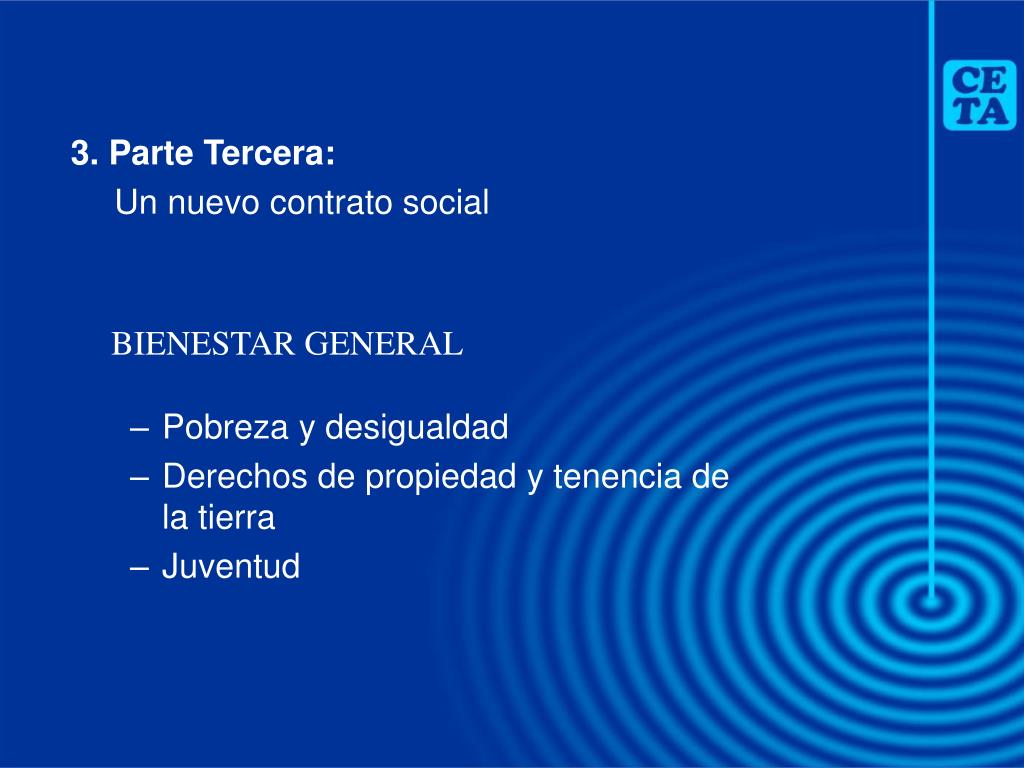 CE
TA

3. Parte Tercera:
Un nuevo contrato social

BIENESTAR GENERAL

– Pobreza y desigualdad
– Derechos de propiedad y tenencia de la tierra
– Juventud